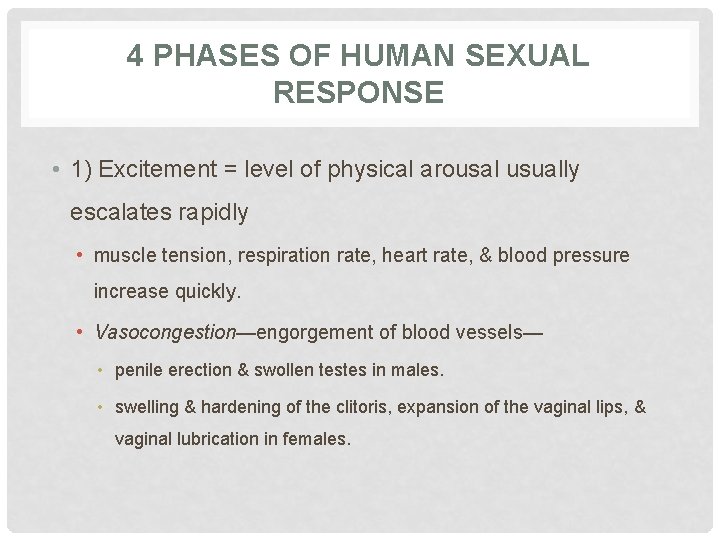 4 PHASES OF HUMAN SEXUAL RESPONSE

• 1) Excitement = level of physical arousal usually escalates rapidly

• muscle tension, respiration rate, heart rate, & blood pressure increase quickly.

• Vasocongestion—engorgement of blood vessels—

• penile erection & swollen testes in males.

• swelling & hardening of the clitoris, expansion of the vaginal lips, & vaginal lubrication in females.